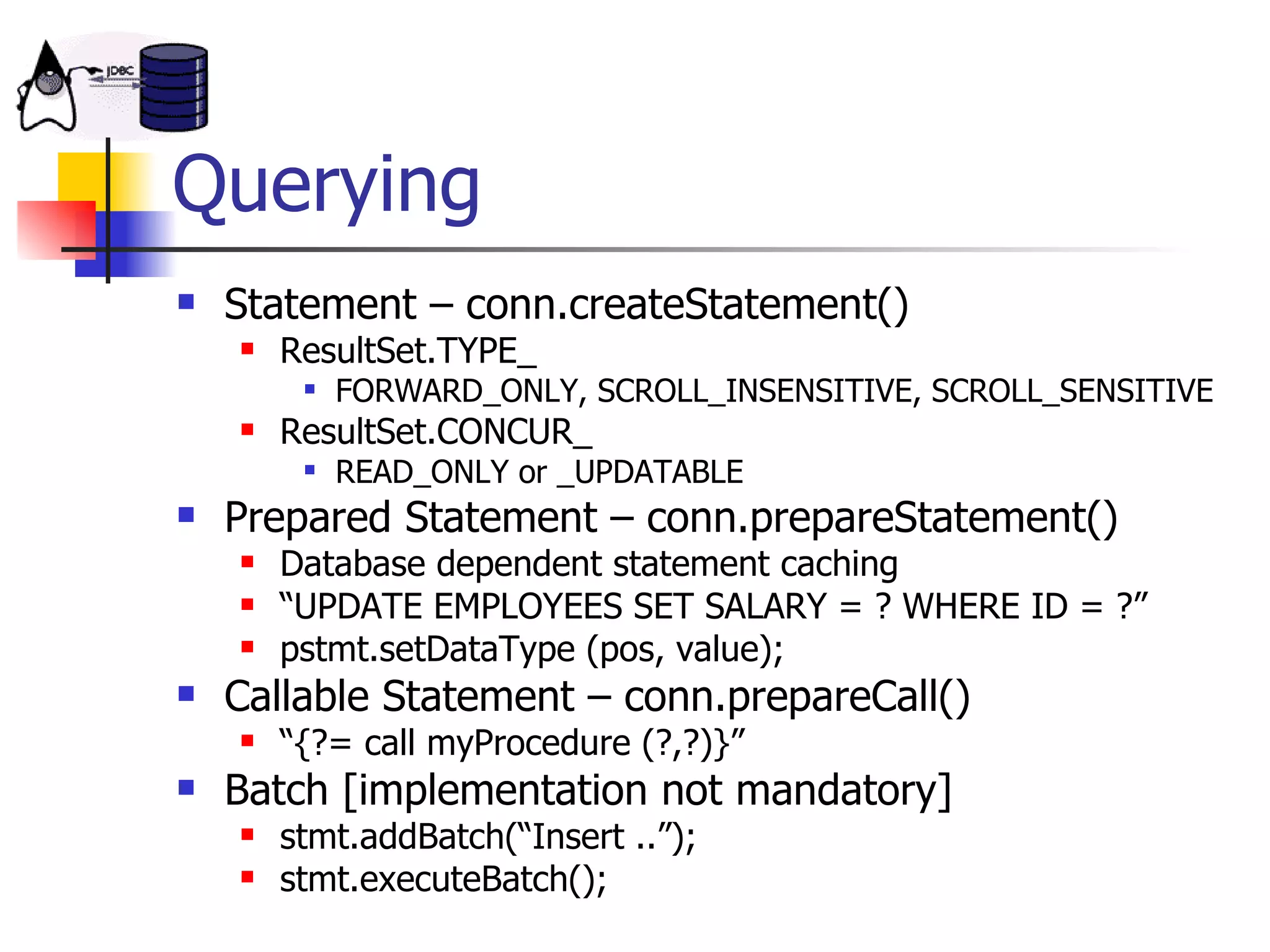 JDBC

Querying

- Statement – conn.createStatement()
  - ResultSet.TYPE_
    - FORWARD_ONLY, SCROLL_INSENSITIVE, SCROLL_SENSITIVE
  - ResultSet.CONCUR_
    - READ_ONLY or _UPDATABLE
- Prepared Statement – conn.prepareStatement()
  - Database dependent statement caching
  - “UPDATE EMPLOYEES SET SALARY = ? WHERE ID = ?”
  - pstmt.setDataType (pos, value);
- Callable Statement – conn.prepareCall()
  - “{?= call myProcedure (?,?)}”
- Batch [implementation not mandatory]
  - stmt.addBatch(“Insert ..”);
  - stmt.executeBatch();